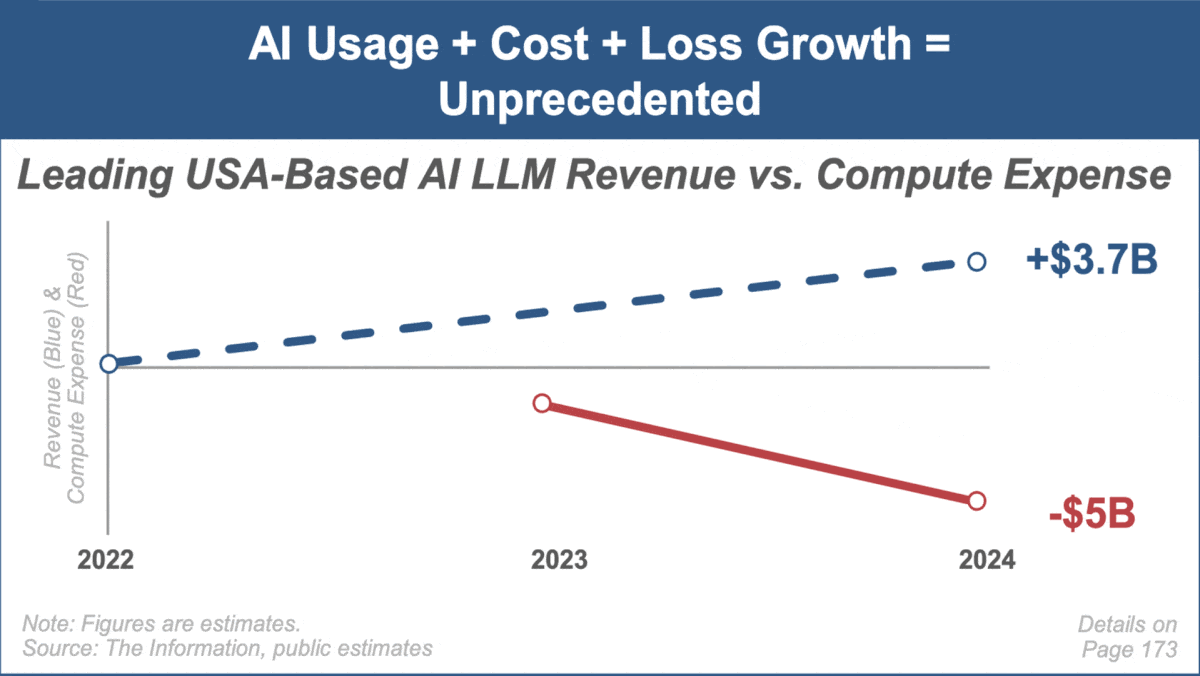 AI Usage + Cost + Loss Growth = Unprecedented

Leading USA-Based AI LLM Revenue vs. Compute Expense

Revenue (Blue) & Compute Expense (Red)

+$3.7B

-$5B

2022

2023

2024

Note: Figures are estimates.
Source: The Information, public estimates

Details on Page 173